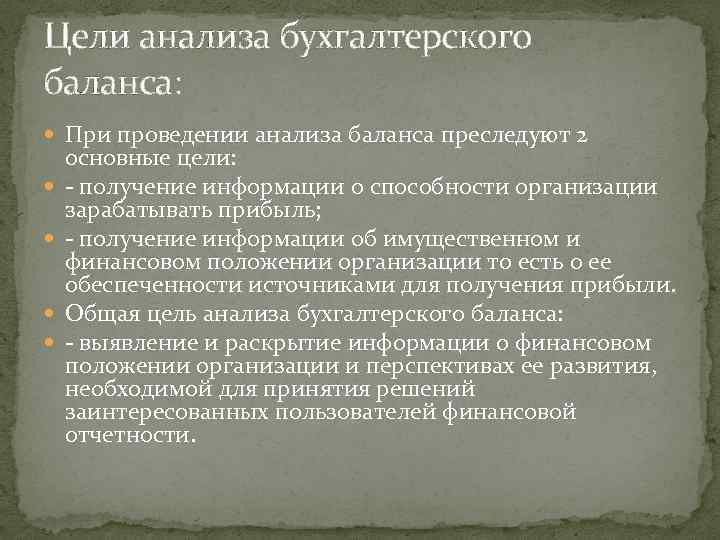 Цели анализа бухгалтерского баланса:

При проведении анализа баланса преследуют 2 основные цели:

- получение информации о способности организации зарабатывать прибыль;

- получение информации об имущественном и финансовом положении организации то есть о ее обеспеченности источниками для получения прибыли.

Общая цель анализа бухгалтерского баланса:

- выявление и раскрытие информации о финансовом положении организации и перспективах ее развития, необходимой для принятия решений заинтересованных пользователей финансовой отчетности.